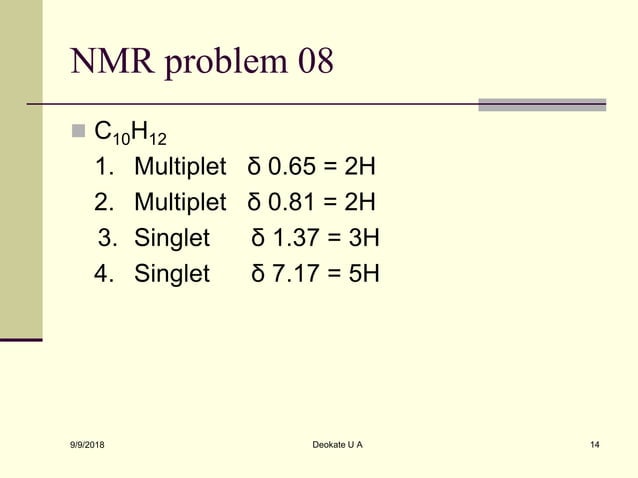 NMR problem 08

$C_{10}H_{12}$

1. Multiplet δ 0.65 = 2H
2. Multiplet δ 0.81 = 2H
3. Singlet δ 1.37 = 3H
4. Singlet δ 7.17 = 5H

9/9/2018 Deokate U A 14